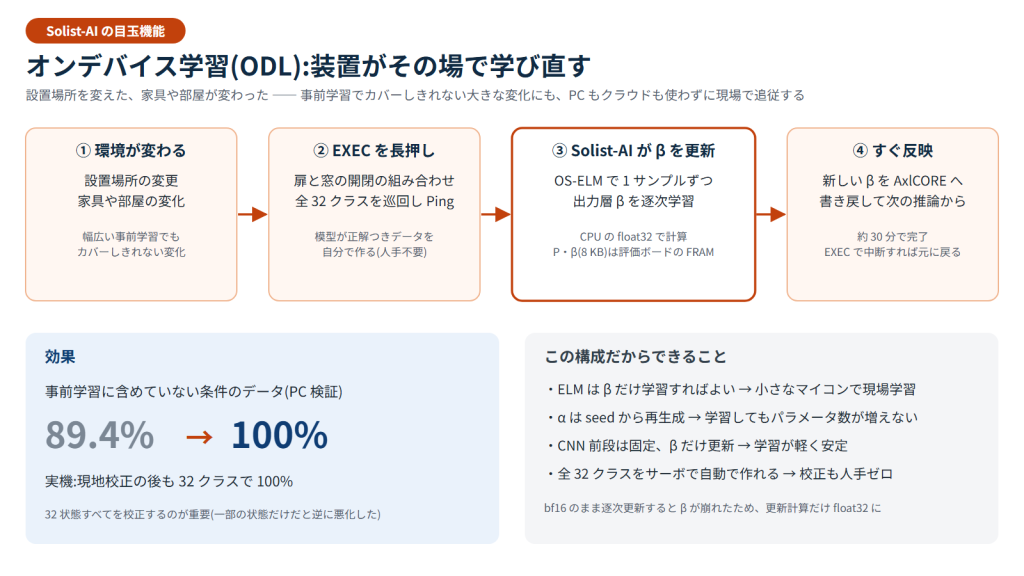 Solist-AI の目玉機能

オンデバイス学習(ODL):装置がその場で学び直す

設置場所を変えた、家具や部屋が変わった —— 事前学習でカバーしきれない大きな変化にも、PC もクラウドも使わずに現場で追従する

① 環境が変わる

設置場所の変更
家具や部屋の変化

幅広い事前学習でも
カバーしきれない変化

② EXEC を長押し

扉と窓の開閉の組み合わせ
全 32 クラスを巡回し Ping

模型が正解つきデータを
自分で作る(人手不要)

③ Solist-AI が β を更新

OS-ELM で 1 サンプルずつ
出力層 β を逐次学習

CPU の float32 で計算
P・β(8 KB)は評価ボードの FRAM

④ すぐ反映

新しい β を AxlCORE へ
書き戻して次の推論から

約 30 分で完了
EXEC で中断すれば元に戻る

効果

事前学習に含めていない条件のデータ(PC 検証)

89.4% → 100%

実機:現地校正の後も 32 クラスで 100%

32 状態すべてを校正するのが重要(一部の状態だけだと逆に悪化した)

この構成だからできること

・ELM は β だけ学習すればよい → 小さなマイコンで現場学習
・α は seed から再生成 → 学習してもパラメータ数が増えない
・CNN 前段は固定、β だけ更新 → 学習が軽く安定
・全 32 クラスをサーボで自動で作れる → 校正も人手ゼロ

bf16 のまま逐次更新すると β が崩れたため、更新計算だけ float32 に